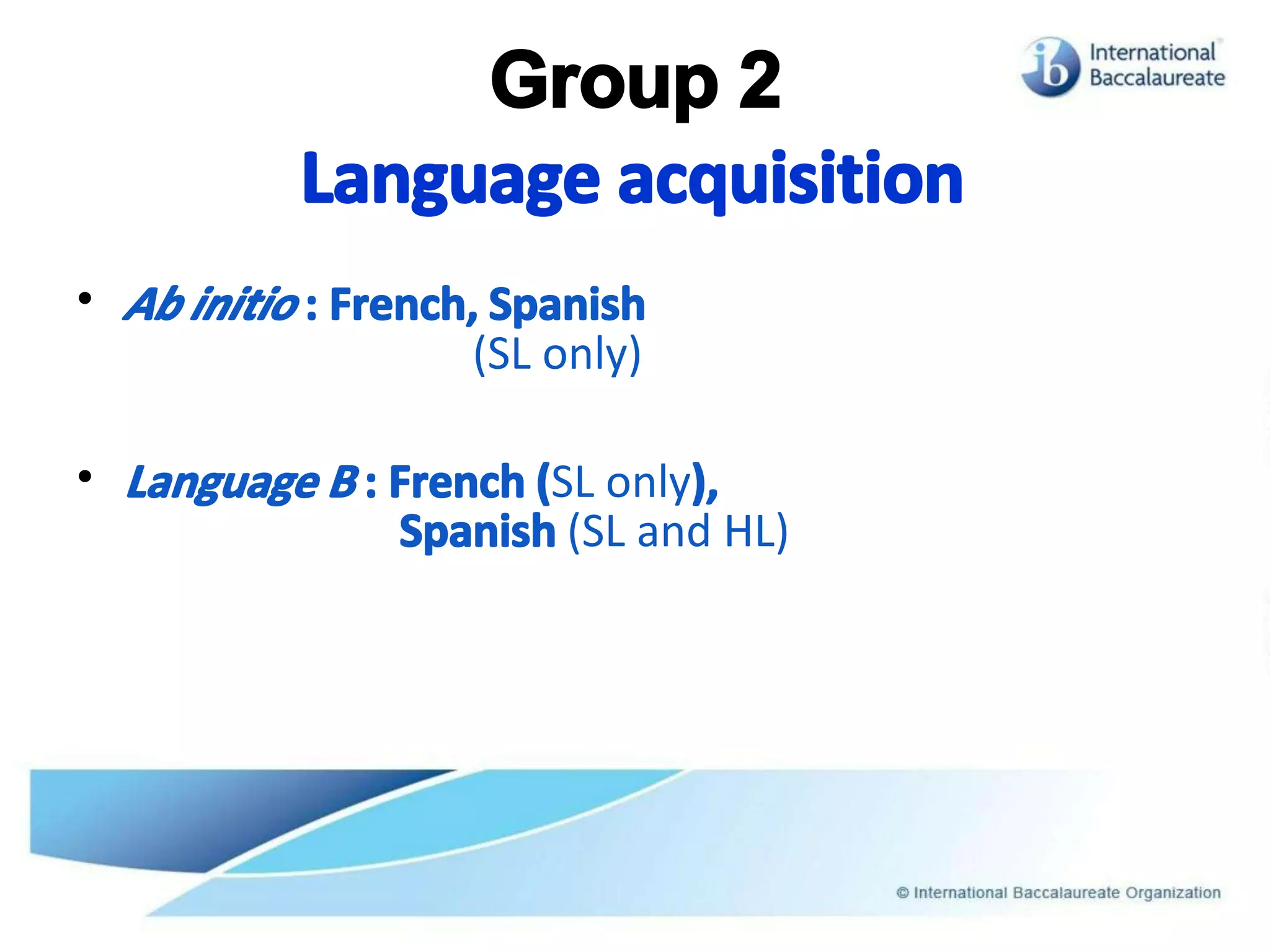 Group 2

ib International Baccalaureate

Language acquisition

• Ab initio : French, Spanish (SL only)

• Language B : French (SL only), Spanish (SL and HL)

© International Baccalaureate Organization